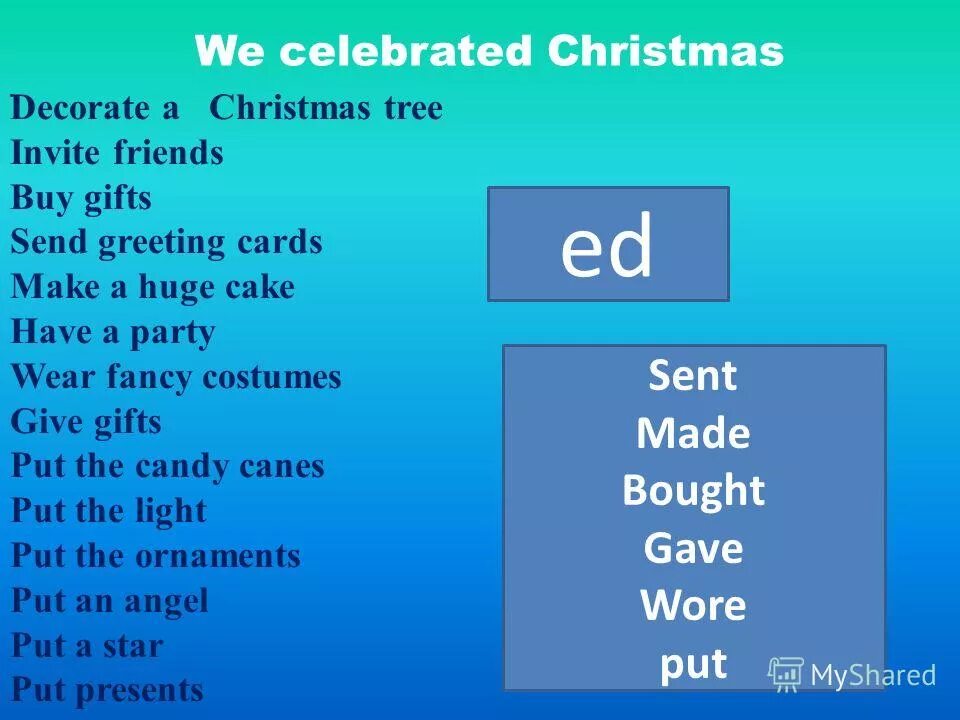 We celebrated Christmas

Decorate a Christmas tree
Invite friends
Buy gifts
Send greeting cards
Make a huge cake
Have a party
Wear fancy costumes
Give gifts
Put the candy canes
Put the light
Put the ornaments
Put an angel
Put a star
Put presents

ed

Sent
Made
Bought
Gave
Wore
put

MyShared